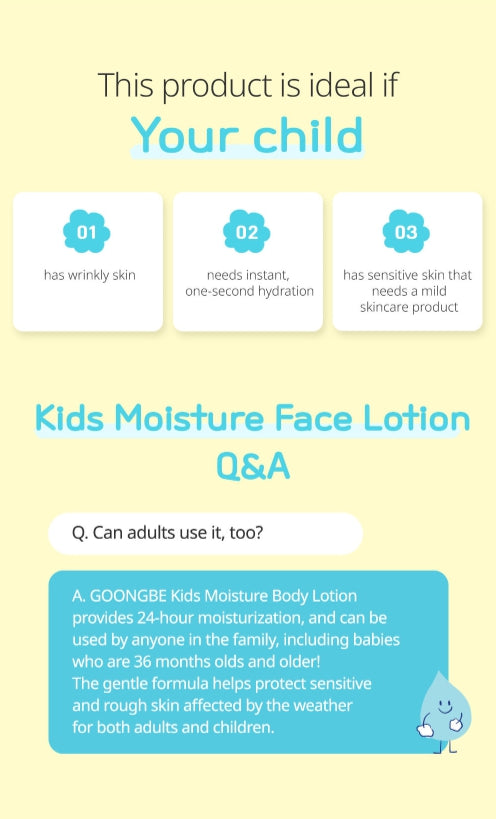 This product is ideal if
Your child

01
has wrinkly skin

02
needs instant, one-second hydration

03
has sensitive skin that needs a mild skincare product

Kids Moisture Face Lotion
Q&A

Q. Can adults use it, too?

A. GOONGBE Kids Moisture Body Lotion provides 24-hour moisturization, and can be used by anyone in the family, including babies who are 36 months olds and older!
The gentle formula helps protect sensitive and rough skin affected by the weather for both adults and children.